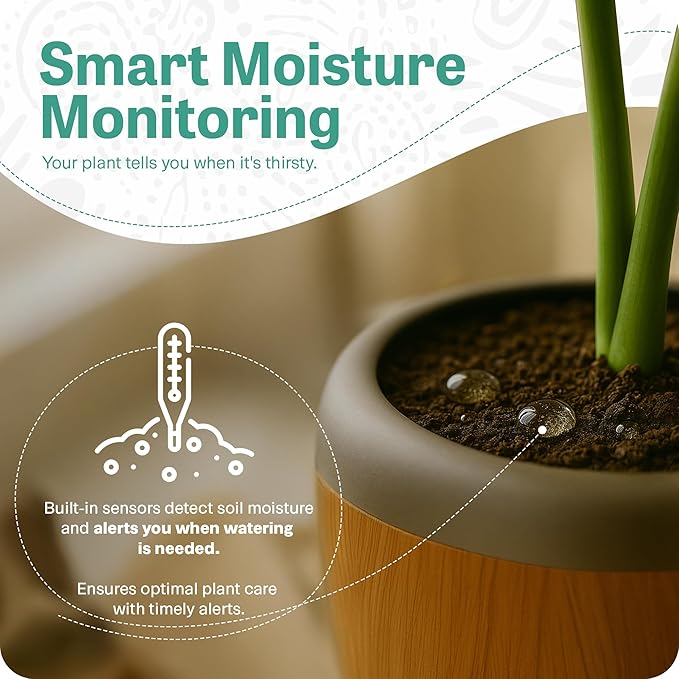 Smart Moisture Monitoring

Your plant tells you when it's thirsty.

Built-in sensors detect soil moisture and alerts you when watering is needed.

Ensures optimal plant care with timely alerts.